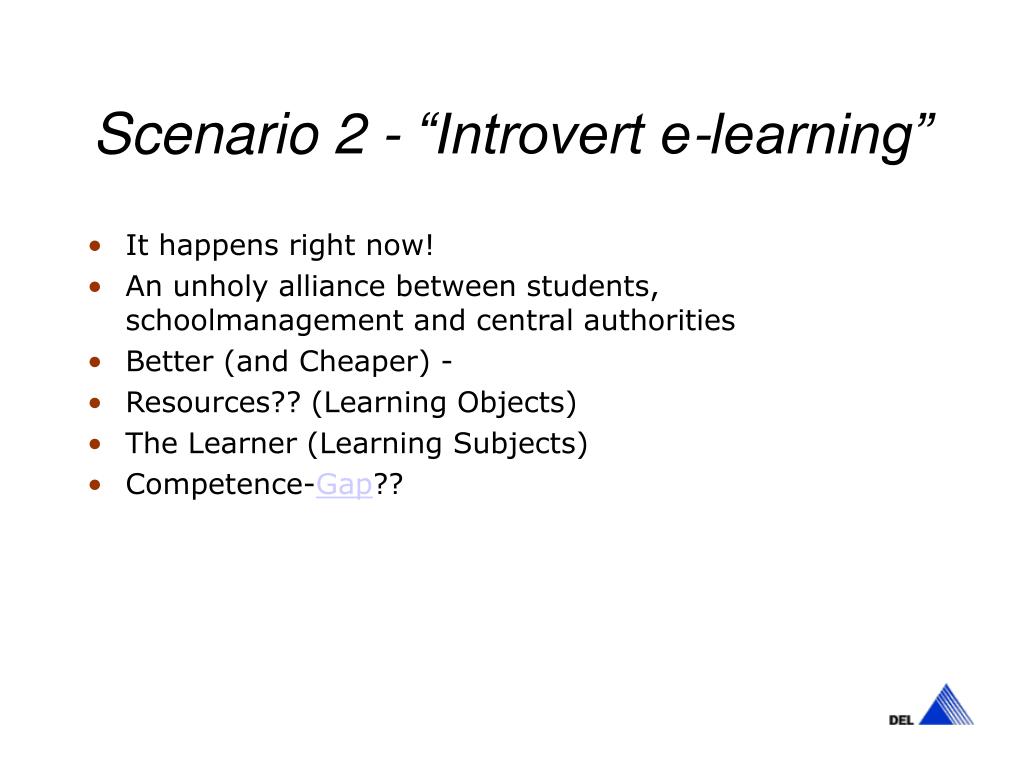 Scenario 2 - “Introvert e-learning”

• It happens right now!
• An unholy alliance between students, schoolmanagement and central authorities
• Better (and Cheaper) -
• Resources?? (Learning Objects)
• The Learner (Learning Subjects)
• Competence-Gap??

DEL